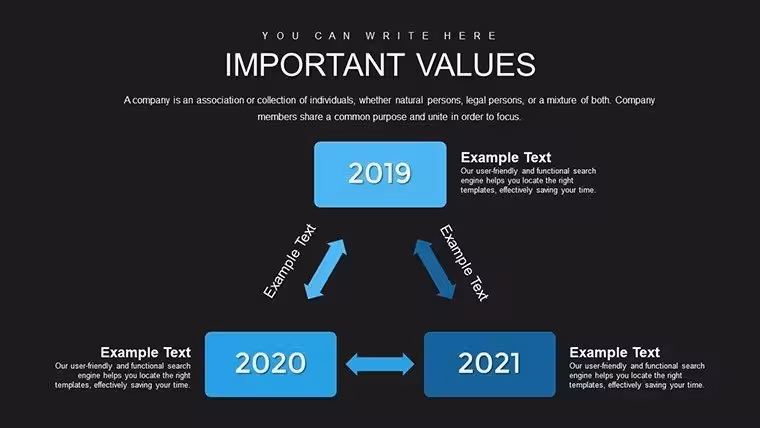 YOU CAN WRITE HERE

IMPORTANT VALUES

A company is an association or collection of individuals, whether natural persons, legal persons, or a mixture of both. Company members share a common purpose and unite in order to focus.

2019

Example Text
Our user-friendly and functional search engine helps you locate the right templates, effectively saving your time.

Example Text

Example Text

Example Text
Our user-friendly and functional search engine helps you locate the right templates, effectively saving your time.

2020

2021

Example Text
Our user-friendly and functional search engine helps you locate the right templates, effectively saving your time.